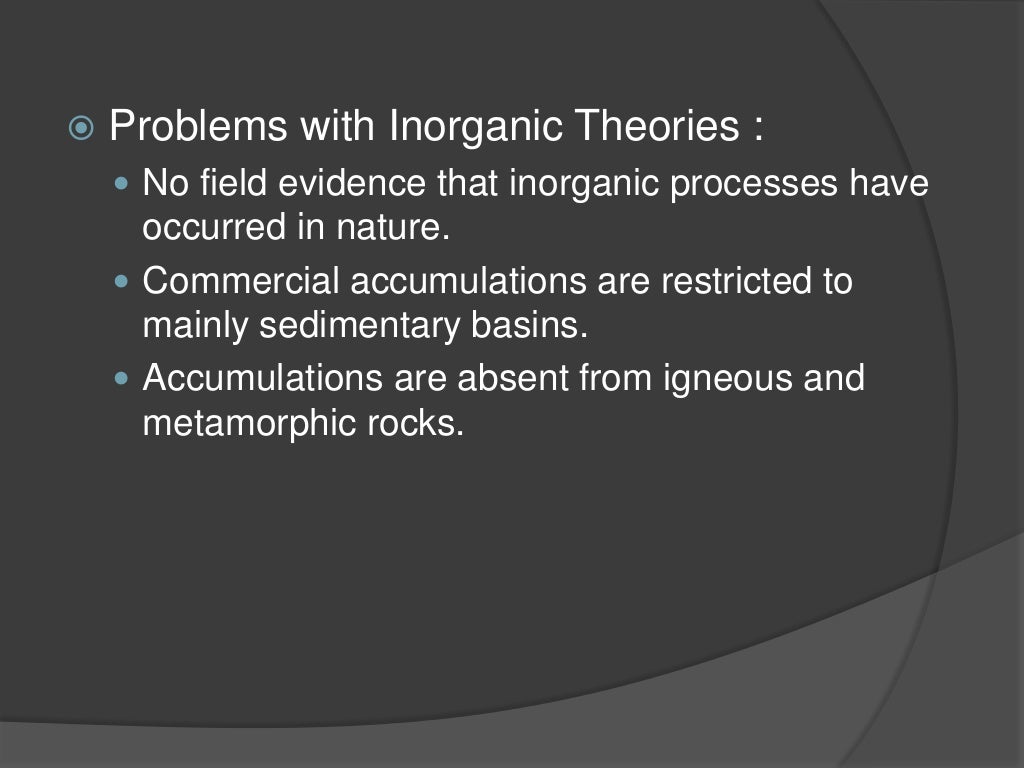 Problems with Inorganic Theories :

No field evidence that inorganic processes have occurred in nature.

Commercial accumulations are restricted to mainly sedimentary basins.

Accumulations are absent from igneous and metamorphic rocks.